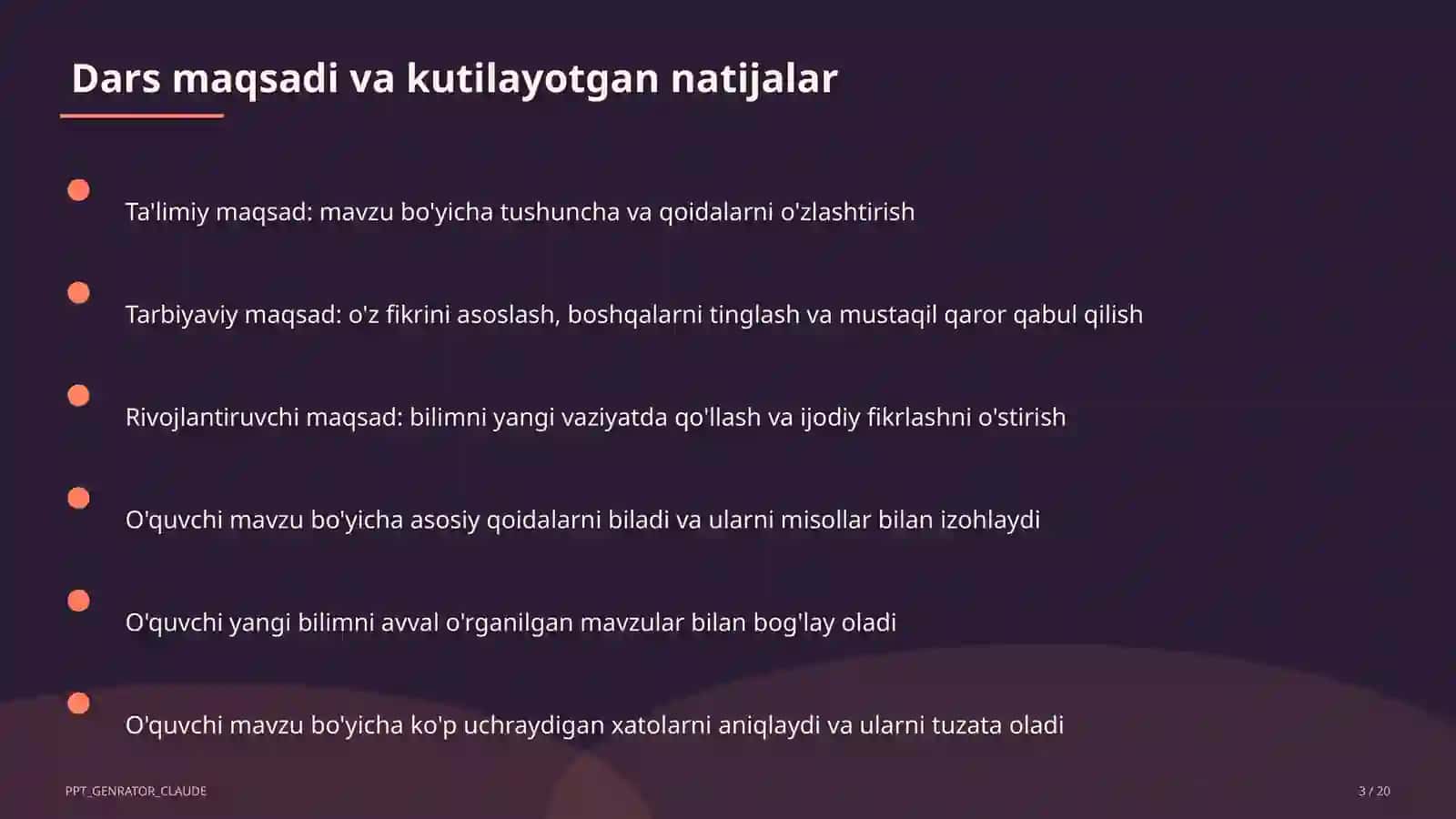 Dars maqsadi va kutilayotgan natijalar

Ta'limiy maqsad: mavzu bo'yicha tushuncha va qoidalarni o'zlashtirish

Tarbiyaviy maqsad: o'z fikrini asoslash, boshqalarni tinglash va mustaqil qaror qabul qilish

Rivojlantiruvchi maqsad: bilimni yangi vaziyatda qo'llash va ijodiy fikrlashni o'stirish

O'quvchi mavzu bo'yicha asosiy qoidalarni biladi va ularni misollar bilan izohlaydi

O'quvchi yangi bilimni avval o'rganilgan mavzular bilan bog'lay oladi

O'quvchi mavzu bo'yicha ko'p uchraydigan xatolarni aniqlaydi va ularni tuzata oladi

PPT_GENRATOR_CLAUDE

3 / 20